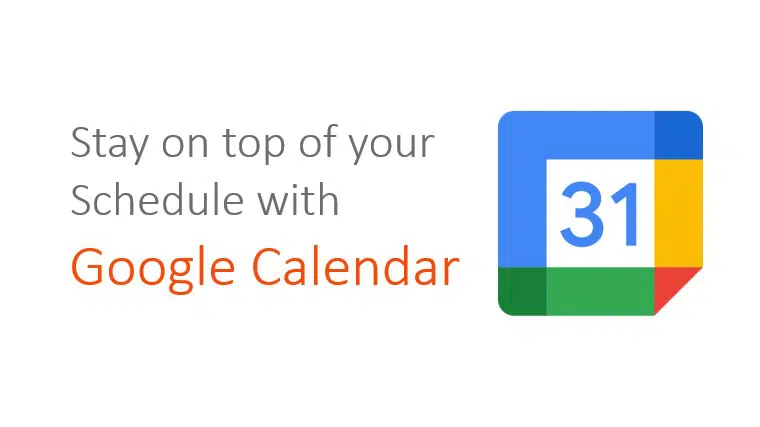 Stay on top of your Schedule with

Google Calendar

31